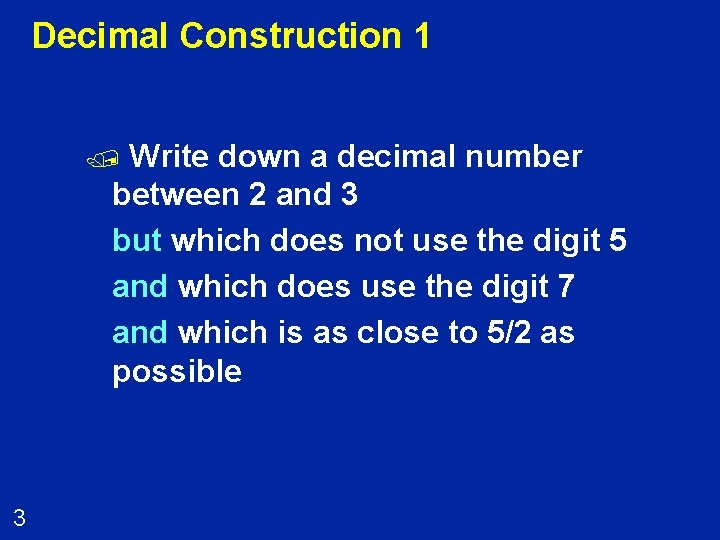 Decimal Construction 1

Write down a decimal number between 2 and 3

but which does not use the digit 5

and which does use the digit 7

and which is as close to 5/2 as possible

3